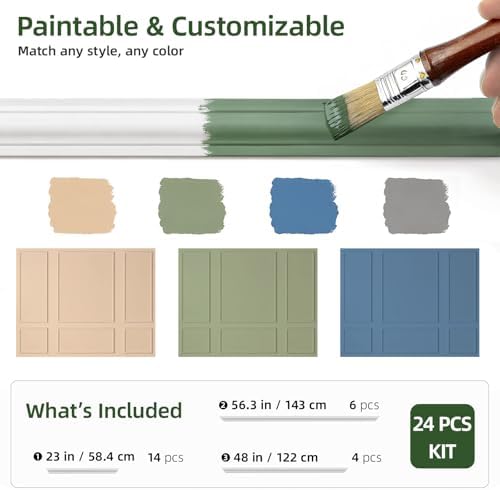 Paintable & Customizable
Match any style, any color

What's Included

❶ 23 in / 58.4 cm 14 pcs

❷ 56.3 in / 143 cm 6 pcs

❸ 48 in / 122 cm 4 pcs

24 PCS KIT